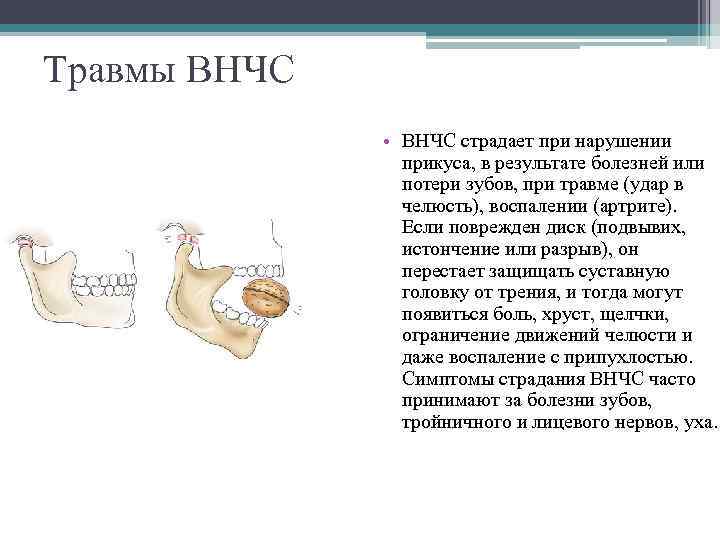 Травмы ВНЧС

• ВНЧС страдает при нарушении прикуса, в результате болезней или потери зубов, при травме (удар в челюсть), воспалении (артрите). Если поврежден диск (подвывих, истончение или разрыв), он перестает защищать суставную головку от трения, и тогда могут появиться боль, хруст, щелчки, ограничение движений челюсти и даже воспаление с припухлостью. Симптомы страдания ВНЧС часто принимают за болезни зубов, тройничного и лицевого нервов, уха.